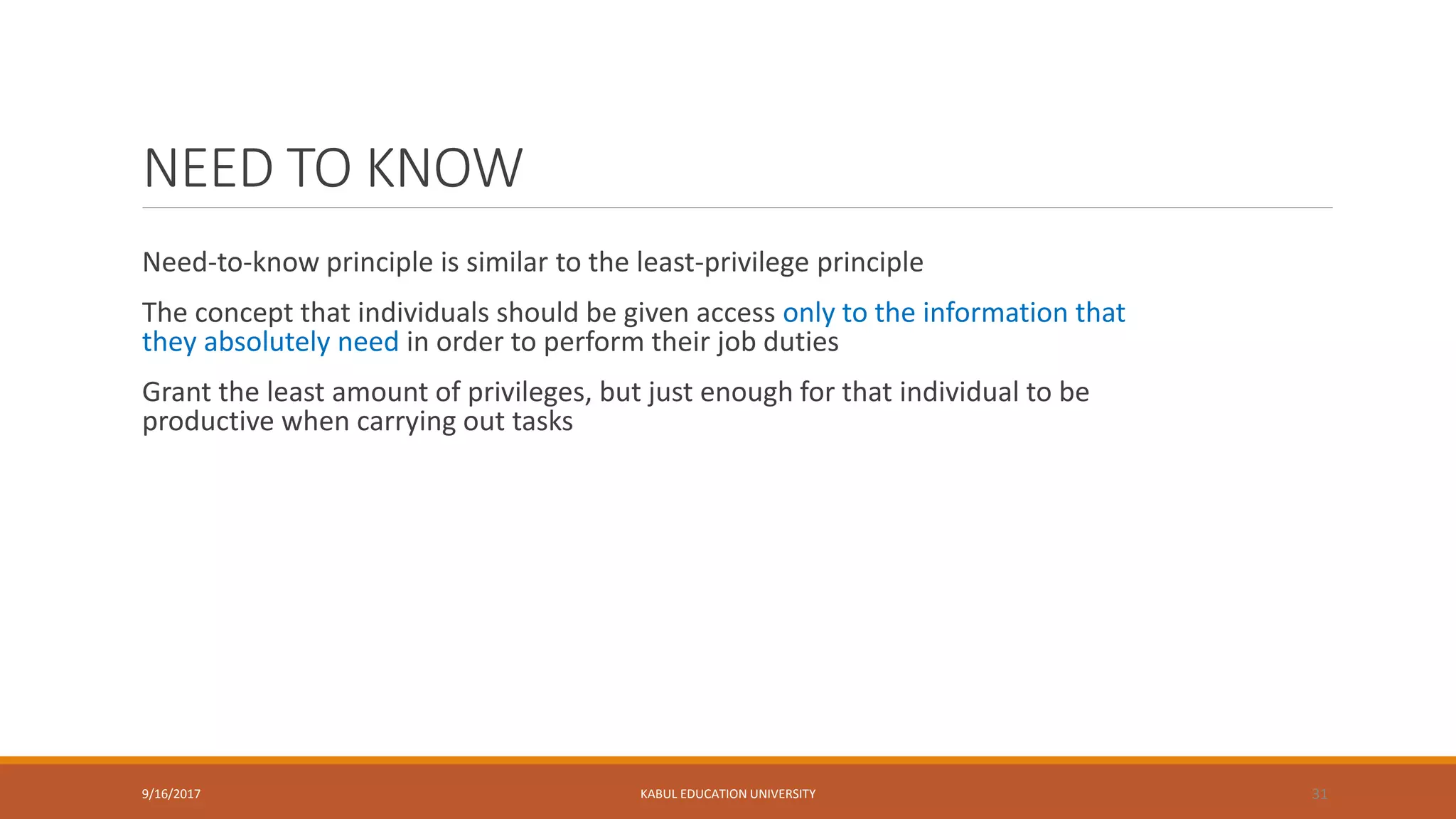 NEED TO KNOW

Need-to-know principle is similar to the least-privilege principle

The concept that individuals should be given access only to the information that they absolutely need in order to perform their job duties

Grant the least amount of privileges, but just enough for that individual to be productive when carrying out tasks

9/16/2017

KABUL EDUCATION UNIVERSITY

31